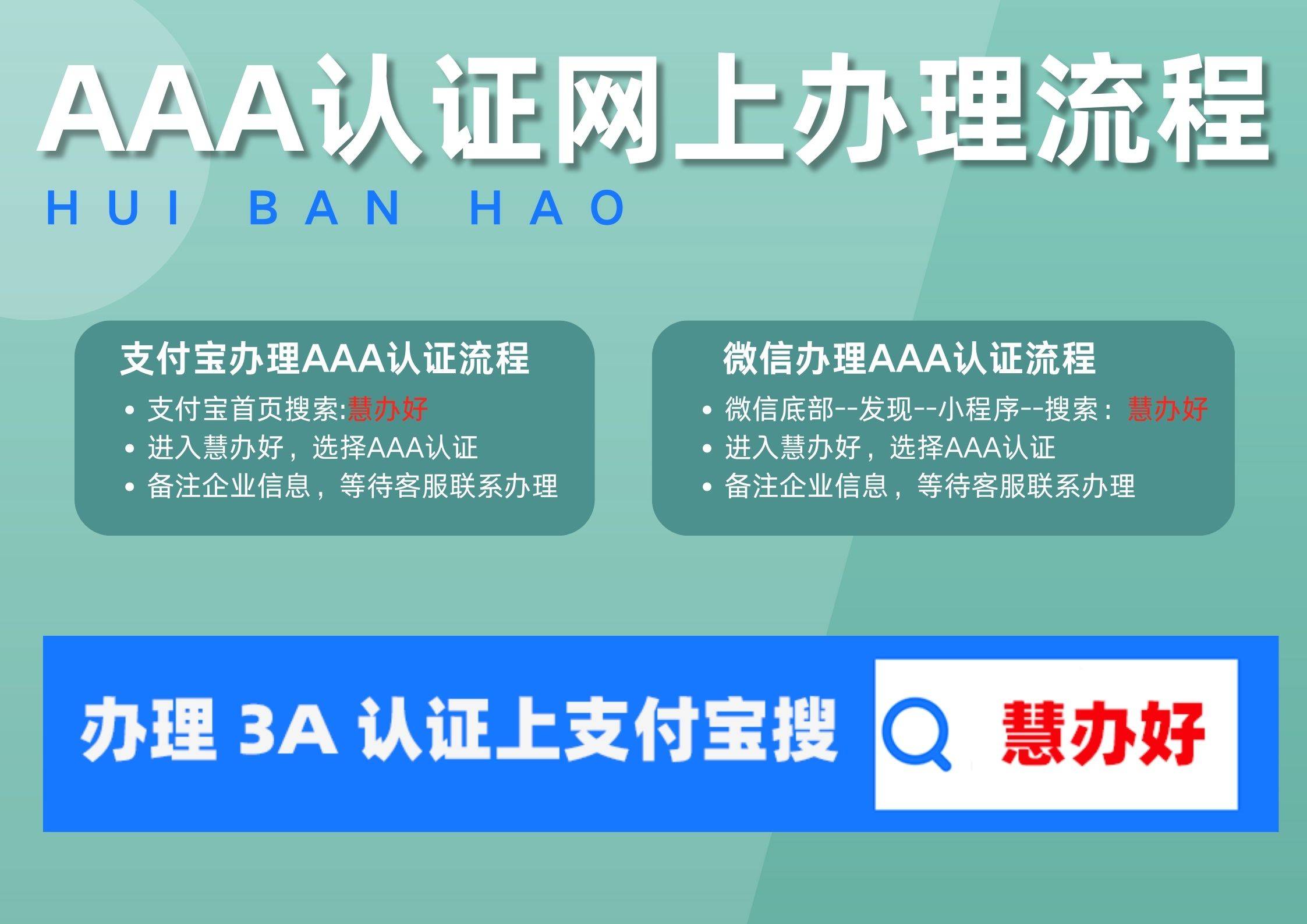 AAA认证网上办理流程

HUI BAN HAO

支付宝办理AAA认证流程

• 支付宝首页搜索:慧办好
• 进入慧办好，选择AAA认证
• 备注企业信息，等待客服联系办理

微信办理AAA认证流程

• 微信底部--发现--小程序--搜索：慧办好
• 进入慧办好，选择AAA认证
• 备注企业信息，等待客服联系办理

办理 3A 认证上支付宝搜

慧办好